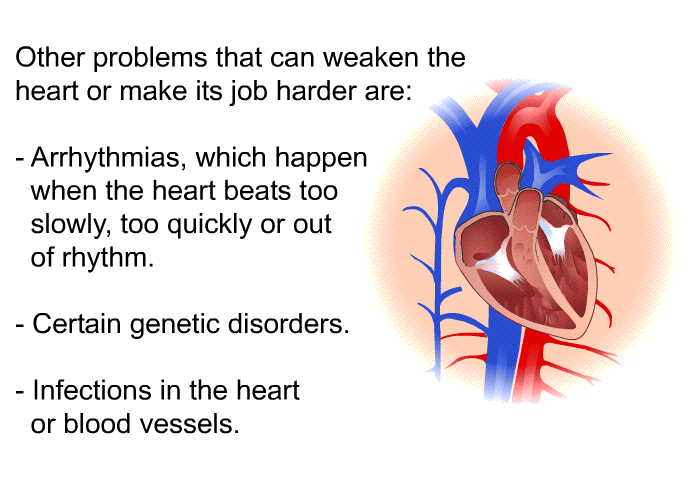 Other problems that can weaken the heart or make its job harder are:

- Arrhythmias, which happen when the heart beats too slowly, too quickly or out of rhythm.

- Certain genetic disorders.

- Infections in the heart or blood vessels.